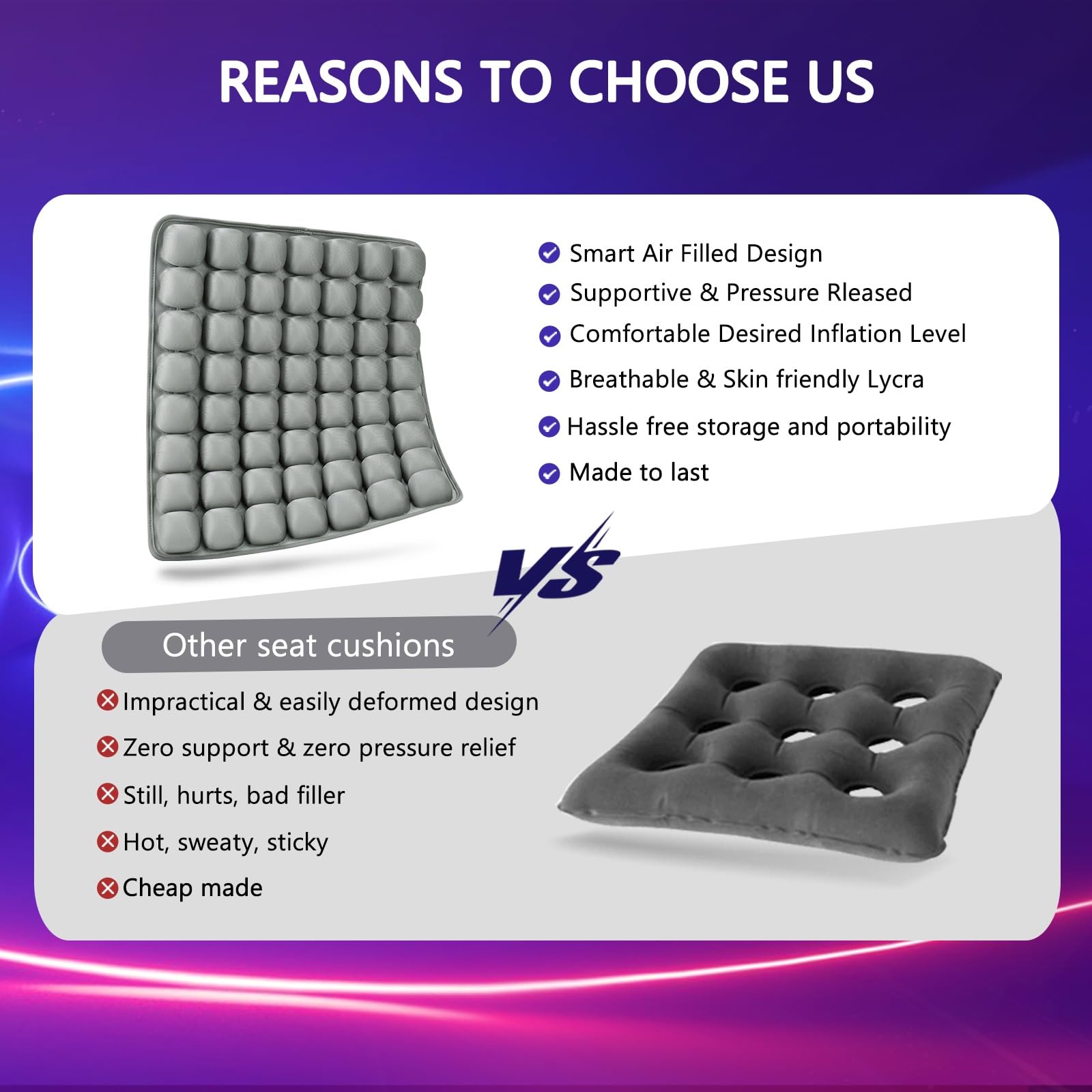 REASONS TO CHOOSE US

Smart Air Filled Design
Supportive & Pressure Rleased
Comfortable Desired Inflation Level
Breathable & Skin friendly Lycra
Hassle free storage and portability
Made to last

VS

Other seat cushions

Impractical & easily deformed design
Zero support & zero pressure relief
Still, hurts, bad filler
Hot, sweaty, sticky
Cheap made